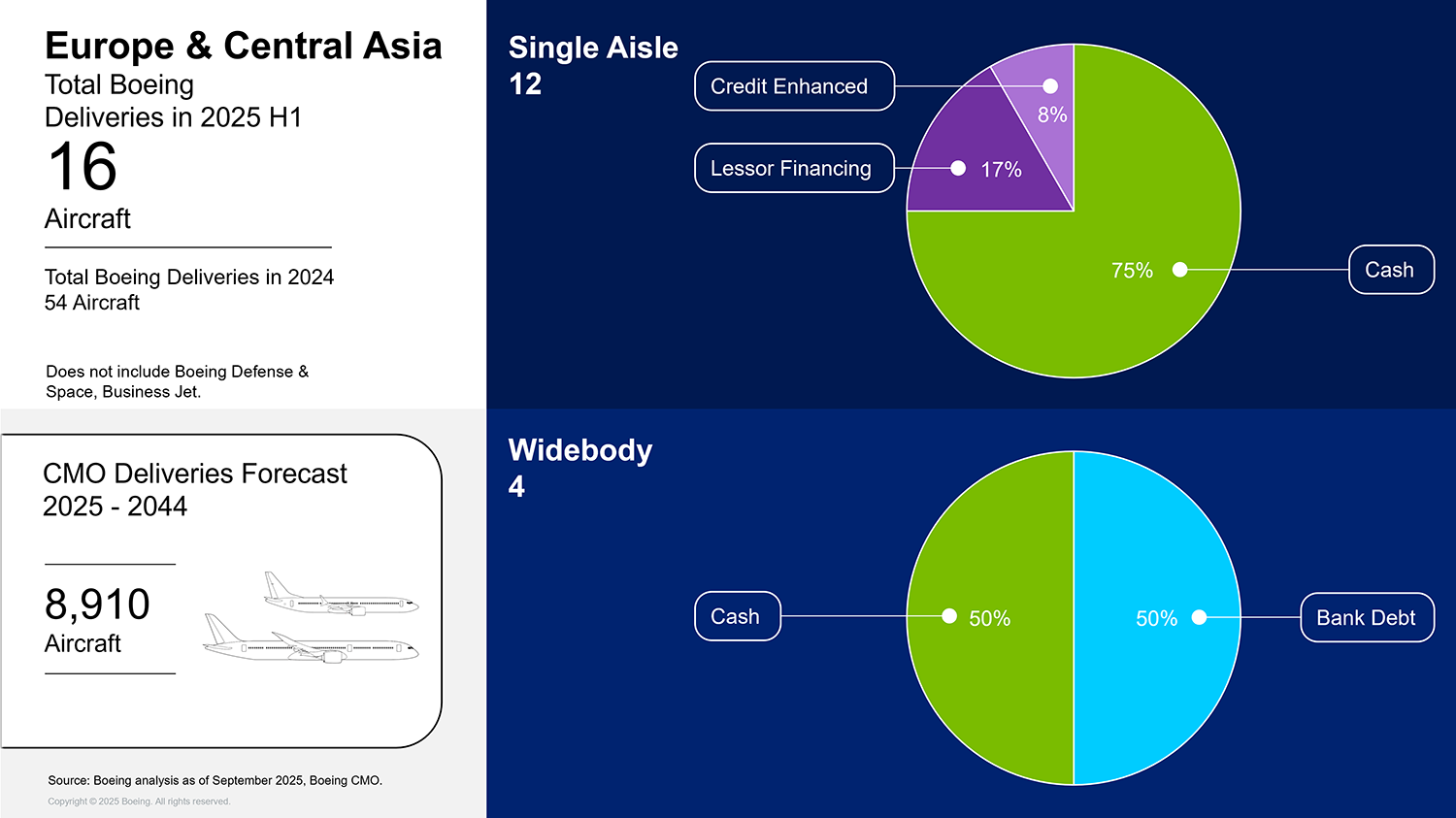 Europe & Central Asia
Total Boeing Deliveries in 2025 H1
16
Aircraft

Total Boeing Deliveries in 2024
54 Aircraft

Does not include Boeing Defense & Space, Business Jet.

CMO Deliveries Forecast
2025 - 2044

8,910
Aircraft

Source: Boeing analysis as of September 2025, Boeing CMO.
Copyright © 2025 Boeing. All rights reserved.

Single Aisle
12

Credit Enhanced
8%
Lessor Financing
17%
75%
Cash

Widebody
4

Cash
50%
50%
Bank Debt